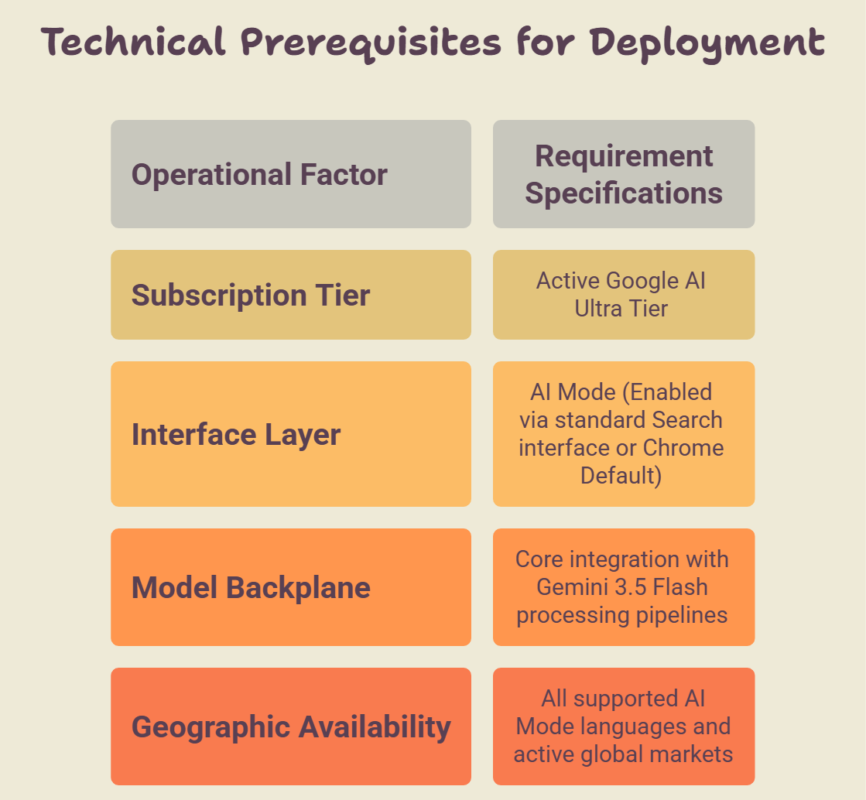 Technical Prerequisites for Deployment

| Operational Factor | Requirement Specifications |
|---|---|
| Subscription Tier | Active Google AI Ultra Tier |
| Interface Layer | AI Mode (Enabled via standard Search interface or Chrome Default) |
| Model Backplane | Core integration with Gemini 3.5 Flash processing pipelines |
| Geographic Availability | All supported AI Mode languages and active global markets |